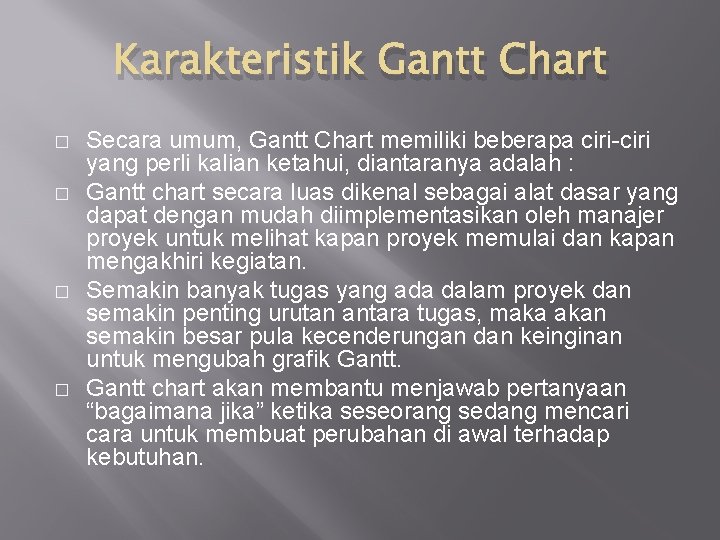 Karakteristik Gantt Chart

□ Secara umum, Gantt Chart memiliki beberapa ciri-ciri yang perli kalian ketahui, diantaranya adalah :

□ Gantt chart secara luas dikenal sebagai alat dasar yang dapat dengan mudah diimplementasikan oleh manajer proyek untuk melihat kapan proyek memulai dan kapan mengakhiri kegiatan.

□ Semakin banyak tugas yang ada dalam proyek dan semakin penting urutan antara tugas, maka akan semakin besar pula kecenderungan dan keinginan untuk mengubah grafik Gantt.

□ Gantt chart akan membantu menjawab pertanyaan “bagaimana jika” ketika seseorang sedang mencari cara untuk membuat perubahan di awal terhadap kebutuhan.